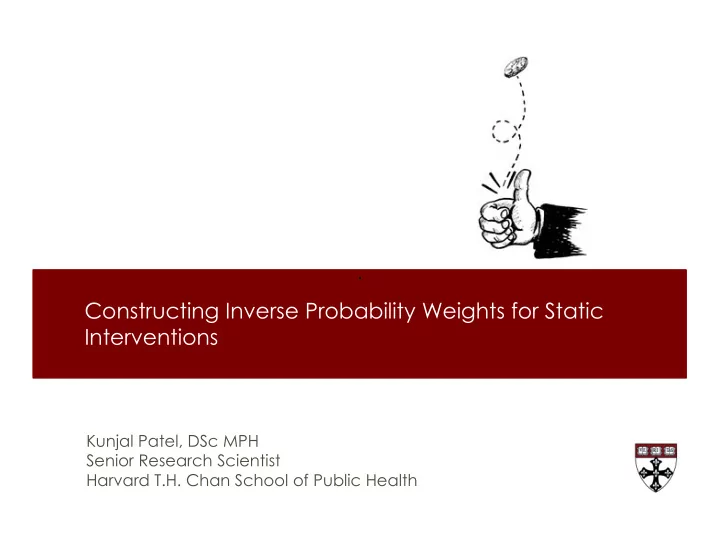 Constructing Inverse Probability Weights for Static Interventions

Kunjal Patel, DSc MPH
Senior Research Scientist
Harvard T.H. Chan School of Public Health